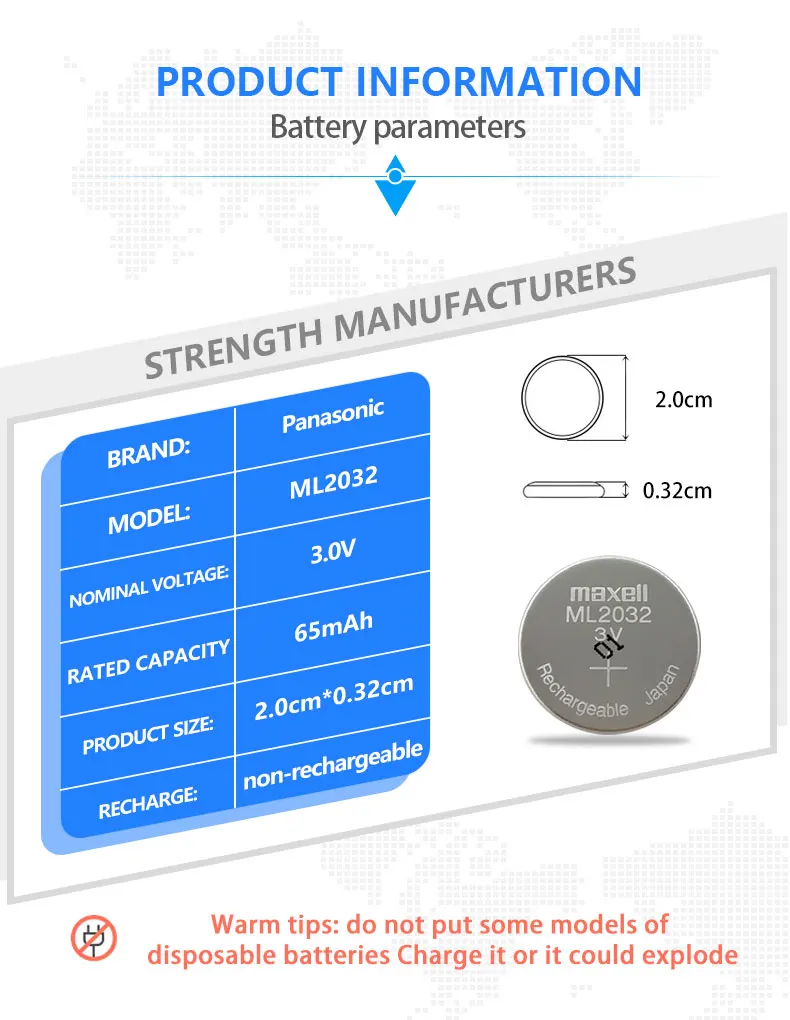 PRODUCT INFORMATION
Battery parameters

STRENGTH MANUFACTURERS

| BRAND: | Panasonic |
|---|---|
| MODEL: | ML2032 |
| NOMINAL VOLTAGE: | 3.0V |
| RATED CAPACITY | 65mAh |
| PRODUCT SIZE: | 2.0cm*0.32cm |
| RECHARGE: | non-rechargeable |

2.0cm
0.32cm

maxell
ML2032
3V
01
Rechargeable Japan

Warm tips: do not put some models of disposable batteries Charge it or it could explode